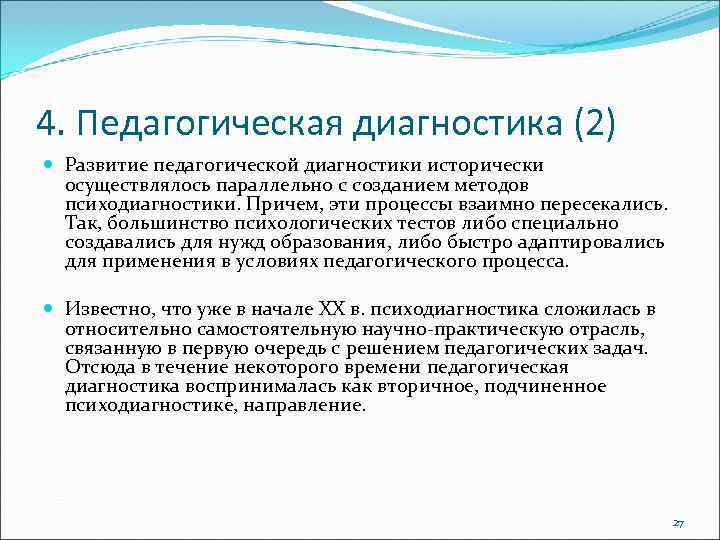 4. Педагогическая диагностика (2)

Развитие педагогической диагностики исторически осуществлялось параллельно с созданием методов психодиагностики. Причем, эти процессы взаимно пересекались. Так, большинство психологических тестов либо специально создавались для нужд образования, либо быстро адаптировались для применения в условиях педагогического процесса.

Известно, что уже в начале XX в. психодиагностика сложилась в относительно самостоятельную научно-практическую отрасль, связанную в первую очередь с решением педагогических задач. Отсюда в течение некоторого времени педагогическая диагностика воспринималась как вторичное, подчиненное психодиагностике, направление.

27